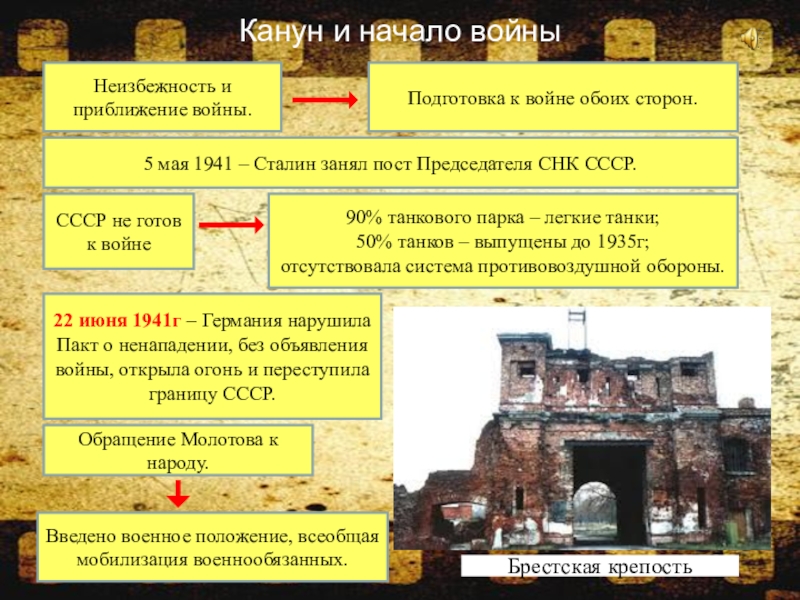 Канун и начало войны

Неизбежность и приближение войны.

Подготовка к войне обоих сторон.

5 мая 1941 – Сталин занял пост Председателя СНК СССР.

СССР не готов к войне

90% танкового парка – легкие танки;
50% танков – выпущены до 1935г;
отсутствовала система противовоздушной обороны.

22 июня 1941г – Германия нарушила Пакт о ненападении, без объявления войны, открыла огонь и переступила границу СССР.

Обращение Молотова к народу.

Введено военное положение, всеобщая мобилизация военнообязанных.

Брестская крепость